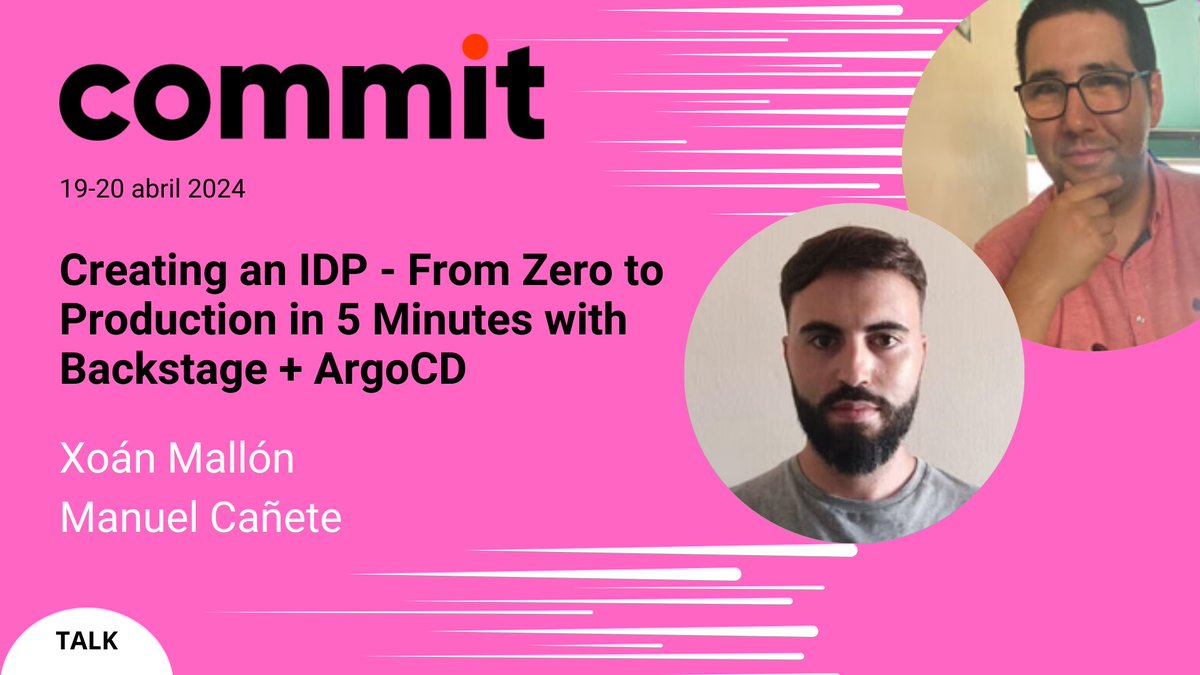 commit

19-20 abril 2024

Creating an IDP - From Zero to Production in 5 Minutes with Backstage + ArgoCD

Xoán Mallón
Manuel Cañete

TALK